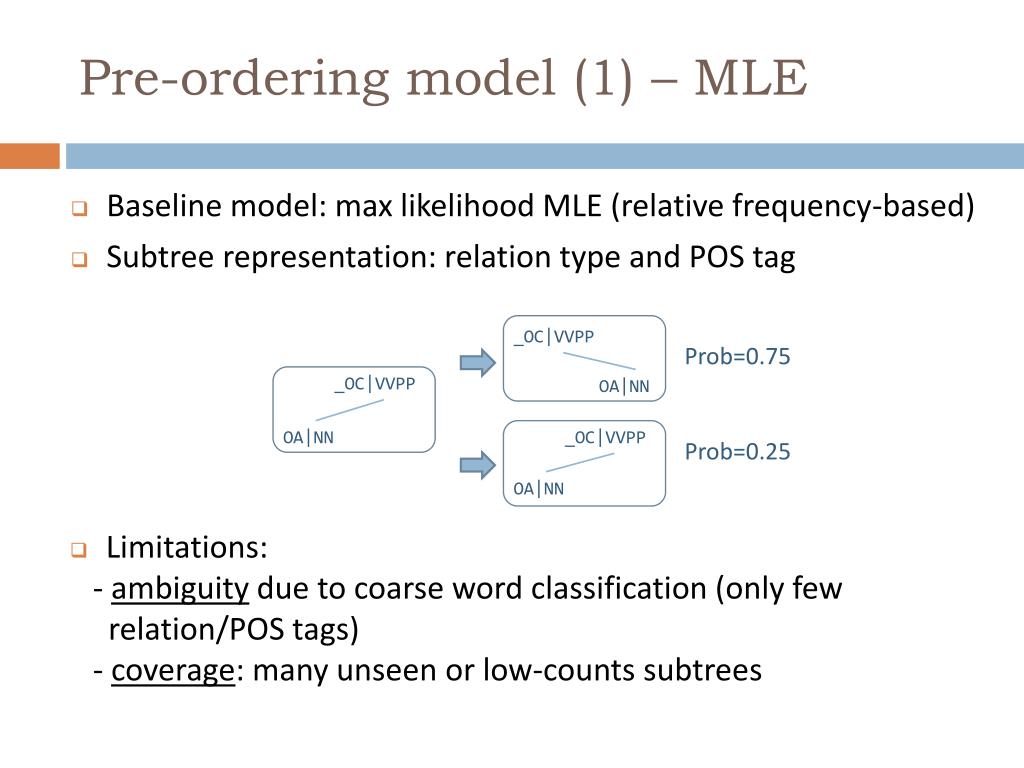 Pre-ordering model (1) – MLE

Baseline model: max likelihood MLE (relative frequency-based)

Subtree representation: relation type and POS tag

_OC|VVPP

OA|NN

_OC|VVPP

OA|NN

Prob=0.75

_OC|VVPP

OA|NN

Prob=0.25

Limitations:
- ambiguity due to coarse word classification (only few relation/POS tags)
- coverage: many unseen or low-counts subtrees